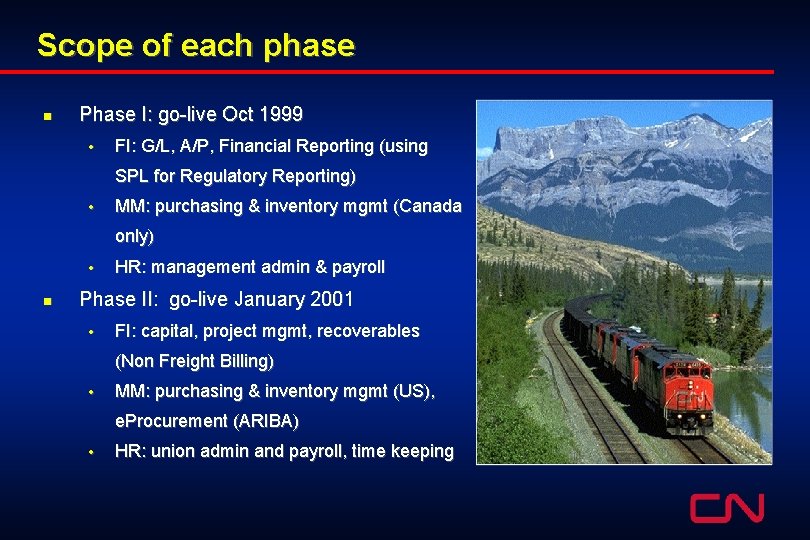 Scope of each phase

- Phase I: go-live Oct 1999
  - FI: G/L, A/P, Financial Reporting (using SPL for Regulatory Reporting)
  - MM: purchasing & inventory mgmt (Canada only)
  - HR: management admin & payroll
- Phase II: go-live January 2001
  - FI: capital, project mgmt, recoverables (Non Freight Billing)
  - MM: purchasing & inventory mgmt (US), eProcurement (ARIBA)
  - HR: union admin and payroll, time keeping

CN